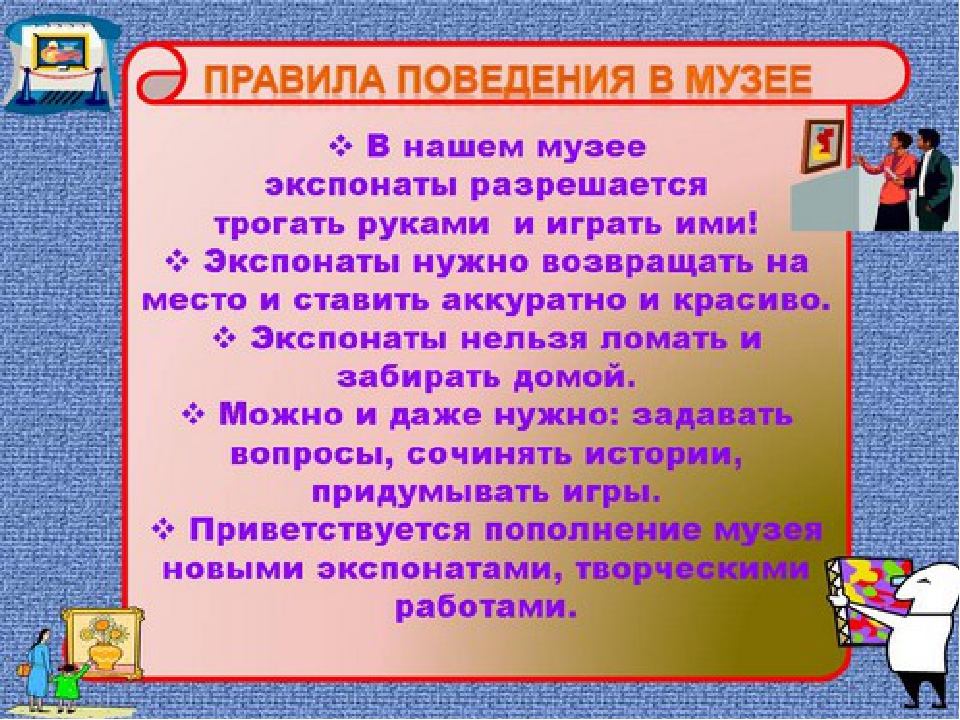 ПРАВИЛА ПОВЕДЕНИЯ В МУЗЕЕ

❖ В нашем музее экспонаты разрешается трогать руками и играть ими!
❖ Экспонаты нужно возвращать на место и ставить аккуратно и красиво.
❖ Экспонаты нельзя ломать и забирать домой.
❖ Можно и даже нужно: задавать вопросы, сочинять истории, придумывать игры.
❖ Приветствуется пополнение музея новыми экспонатами, творческими работами.